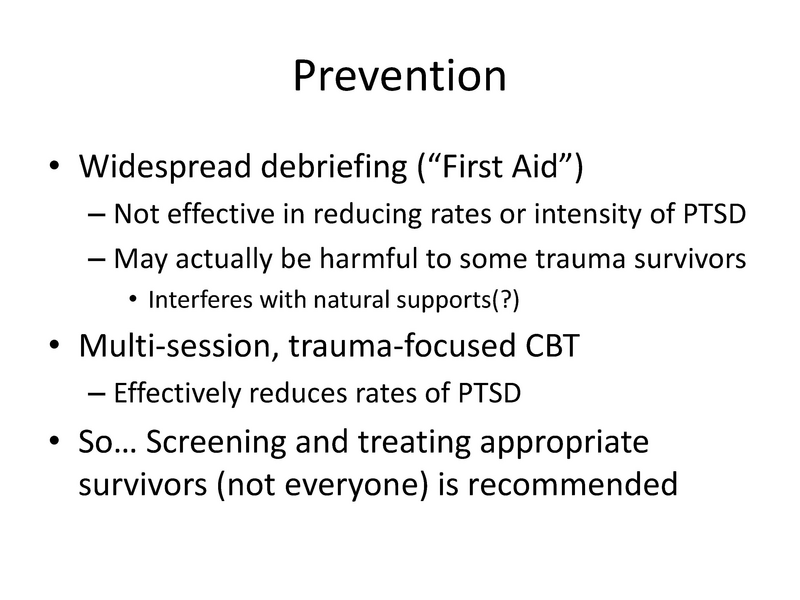 Prevention

• Widespread debriefing (“First Aid”)
– Not effective in reducing rates or intensity of PTSD
– May actually be harmful to some trauma survivors
• Interferes with natural supports(?)

• Multi-session, trauma-focused CBT
– Effectively reduces rates of PTSD

• So… Screening and treating appropriate survivors (not everyone) is recommended